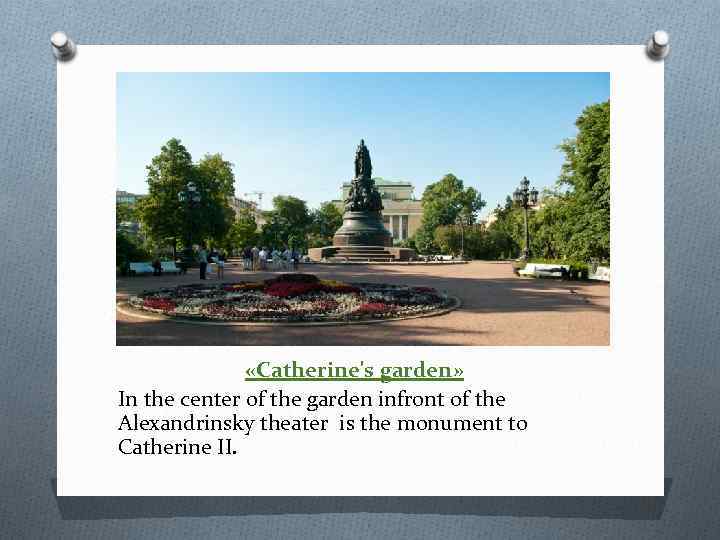 «Catherine's garden»

In the center of the garden infront of the Alexandrinsky theater  is the monument to Catherine II.